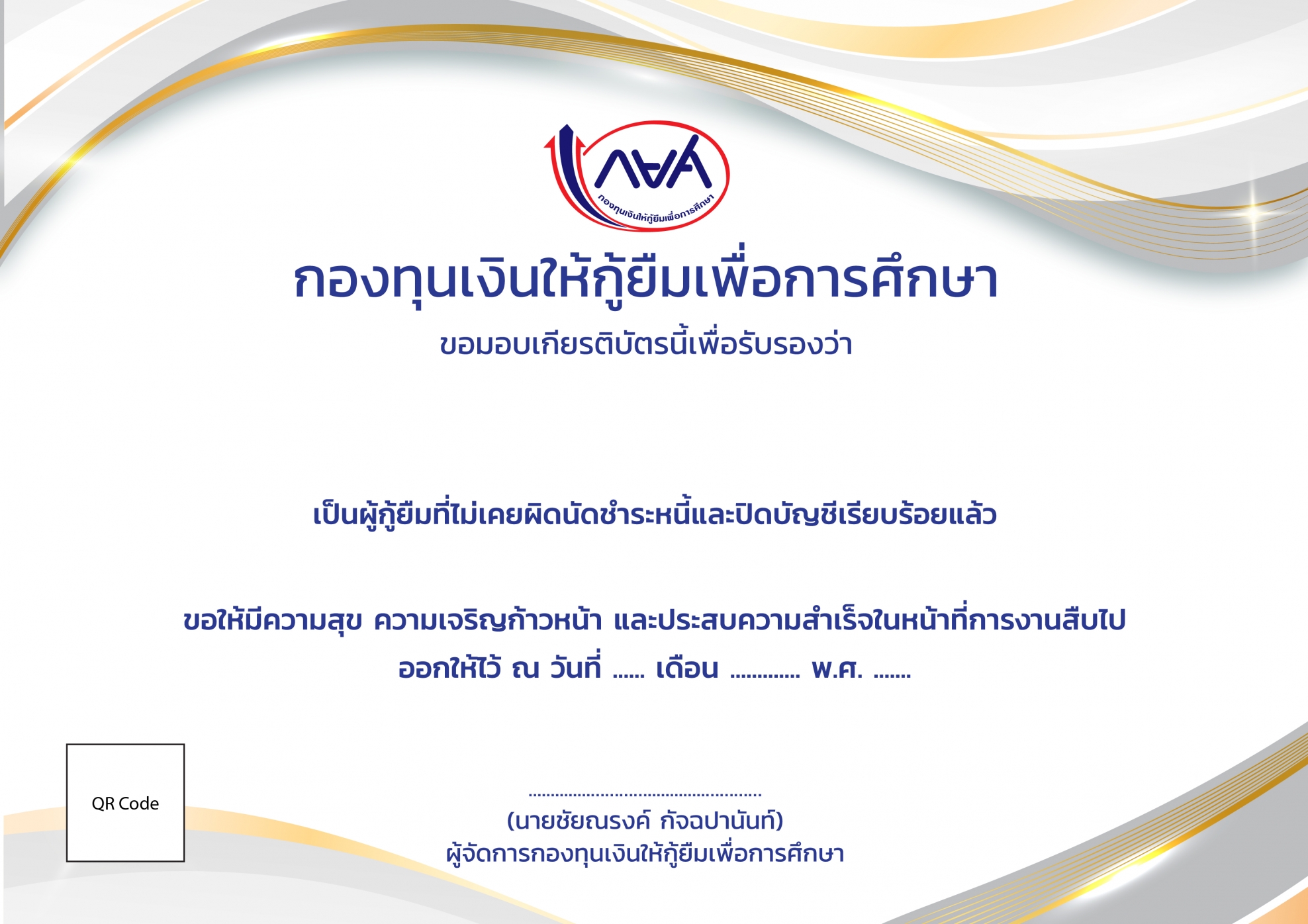 กยศ
กองทุนเงินให้กู้ยืมเพื่อการศึกษา

กองทุนเงินให้กู้ยืมเพื่อการศึกษา
ขอมอบเกียรติบัตรนี้เพื่อรับรองว่า

เป็นผู้กู้ยืมที่ไม่เคยผิดนัดชำระหนี้และปิดบัญชีเรียบร้อยแล้ว

ขอให้มีความสุข ความเจริญก้าวหน้า และประสบความสำเร็จในหน้าที่การงานสืบไป
ออกให้ไว้ ณ วันที่ ...... เดือน ............. พ.ศ. .......

QR Code

..................................................
(นายชัยณรงค์ กัจฉปานันท์)
ผู้จัดการกองทุนเงินให้กู้ยืมเพื่อการศึกษา